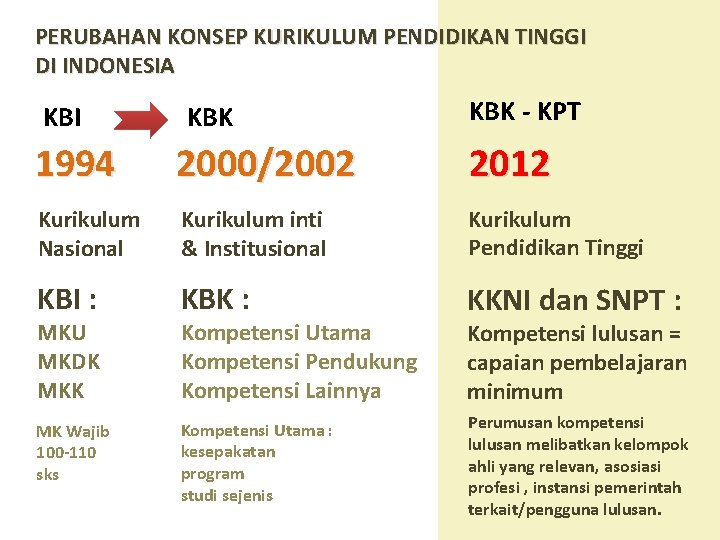 PERUBAHAN KONSEP KURIKULUM PENDIDIKAN TINGGI DI INDONESIA

KBI

1994

Kurikulum Nasional

KBI :

MKU
MKDK
MKK

MK Wajib 100-110 sks

KBK

2000/2002

Kurikulum inti & Institusional

KBK :

Kompetensi Utama
Kompetensi Pendukung
Kompetensi Lainnya

Kompetensi Utama : kesepakatan program studi sejenis

KBK - KPT

2012

Kurikulum Pendidikan Tinggi

KKNI dan SNPT :

Kompetensi lulusan = capaian pembelajaran minimum

Perumusan kompetensi lulusan melibatkan kelompok ahli yang relevan, asosiasi profesi , instansi pemerintah terkait/pengguna lulusan.